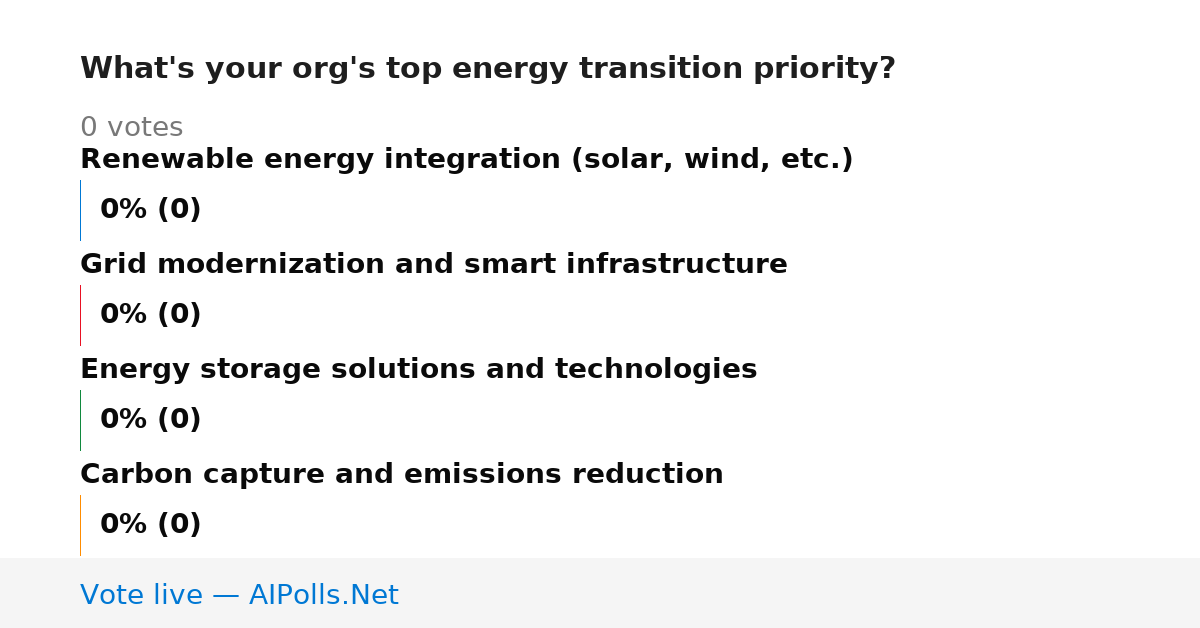 What's your org's top energy transition priority?

0 votes

Renewable energy integration (solar, wind, etc.)

0% (0)

Grid modernization and smart infrastructure

0% (0)

Energy storage solutions and technologies

0% (0)

Carbon capture and emissions reduction

0% (0)

Vote live — AIPolls.Net